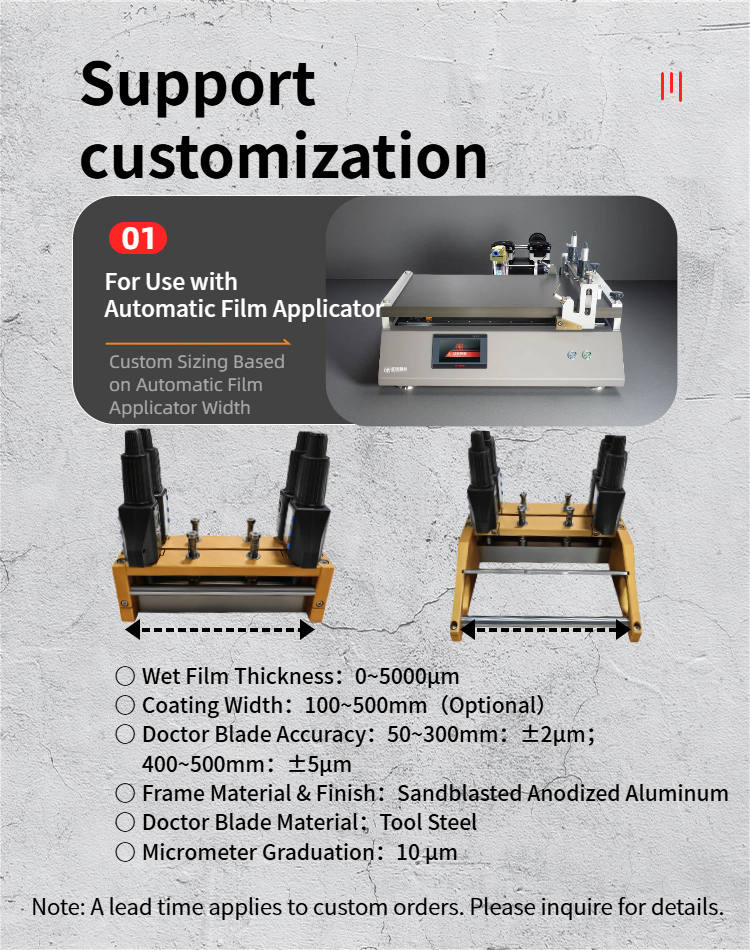 Support customization

01

For Use with Automatic Film Applicator

Custom Sizing Based on Automatic Film Applicator Width

○ Wet Film Thickness：0~5000μm
○ Coating Width：100~500mm（Optional）
○ Doctor Blade Accuracy：50~300mm：±2μm；400~500mm：±5μm
○ Frame Material & Finish：Sandblasted Anodized Aluminum
○ Doctor Blade Material：Tool Steel
○ Micrometer Graduation：10 μm

Note: A lead time applies to custom orders. Please inquire for details.